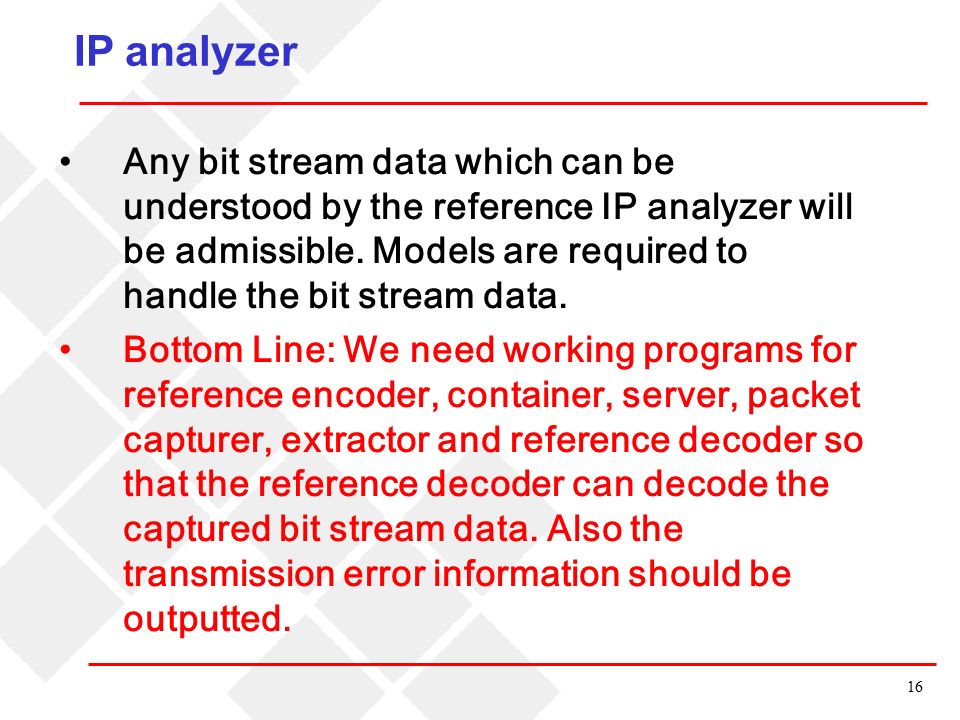 IP analyzer

• Any bit stream data which can be understood by the reference IP analyzer will be admissible. Models are required to handle the bit stream data.

• Bottom Line: We need working programs for reference encoder, container, server, packet capturer, extractor and reference decoder so that the reference decoder can decode the captured bit stream data. Also the transmission error information should be outputted.

16